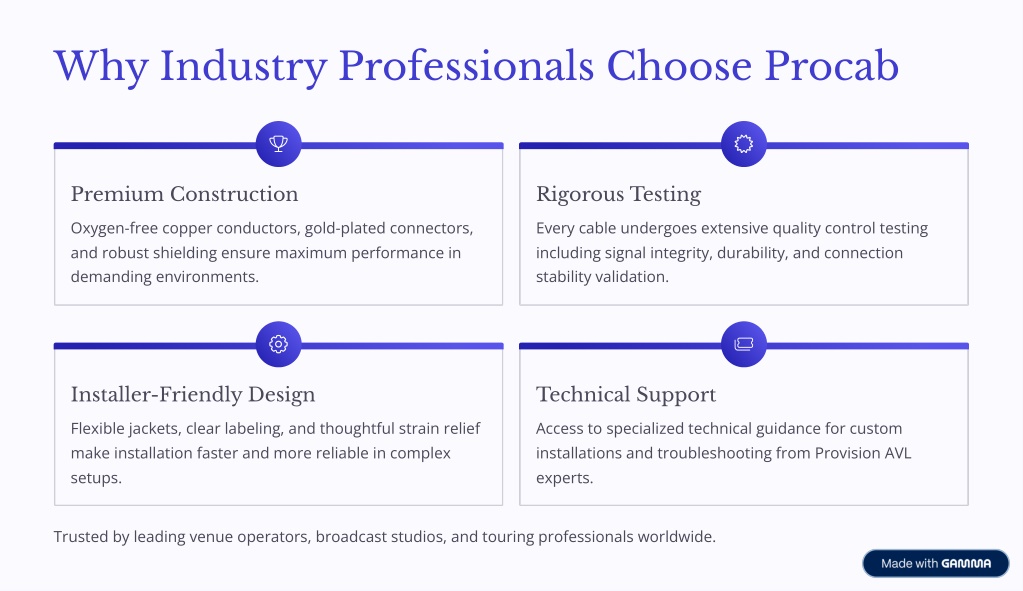 Why Industry Professionals Choose Procab

Premium Construction

Oxygen-free copper conductors, gold-plated connectors, and robust shielding ensure maximum performance in demanding environments.

Rigorous Testing

Every cable undergoes extensive quality control testing including signal integrity, durability, and connection stability validation.

Installer-Friendly Design

Flexible jackets, clear labeling, and thoughtful strain relief make installation faster and more reliable in complex setups.

Technical Support

Access to specialized technical guidance for custom installations and troubleshooting from Provision AVL experts.

Trusted by leading venue operators, broadcast studios, and touring professionals worldwide.

Made with GAMMA